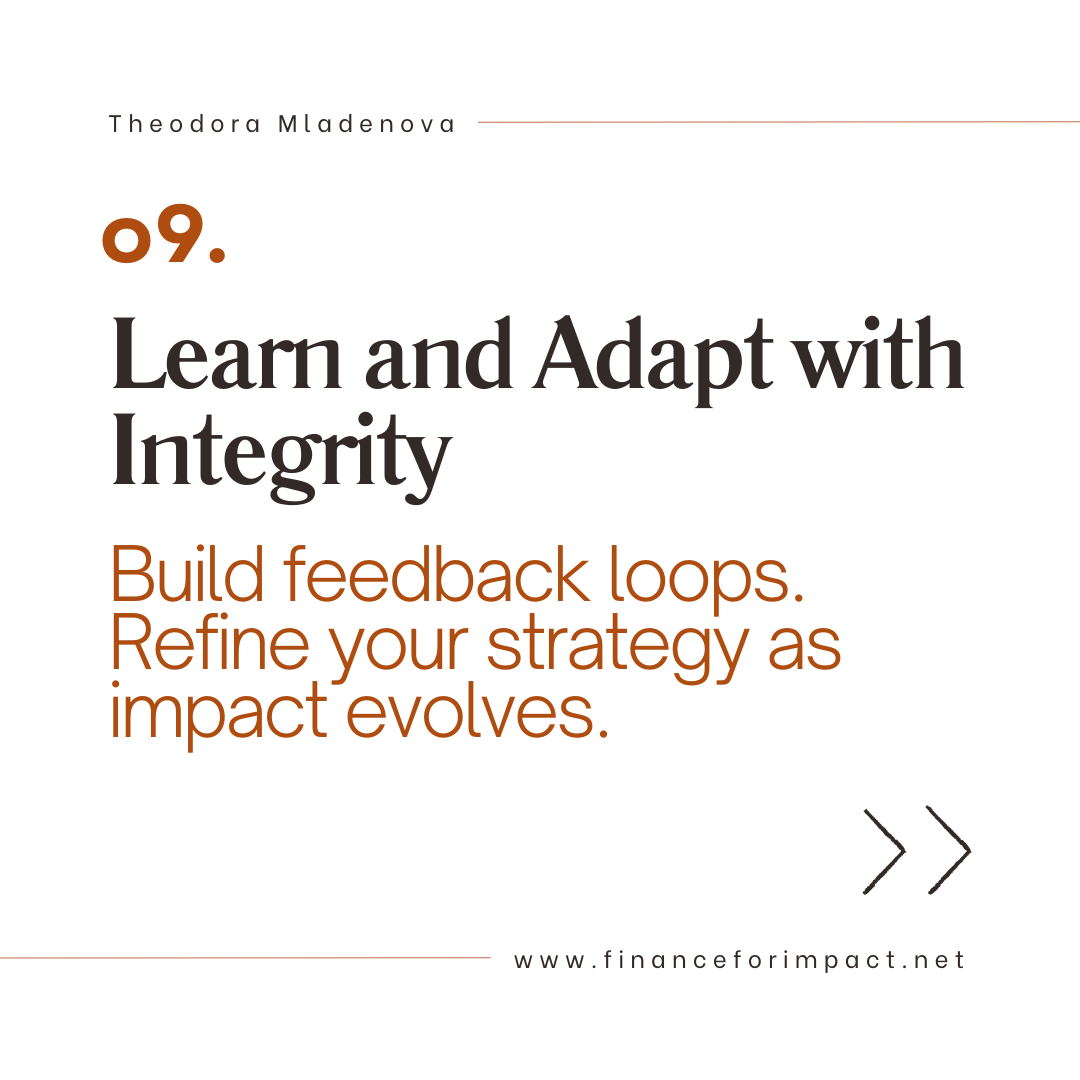 Theodora Mladenova

09.

Learn and Adapt with Integrity

Build feedback loops. Refine your strategy as impact evolves.

www.financeforimpact.net